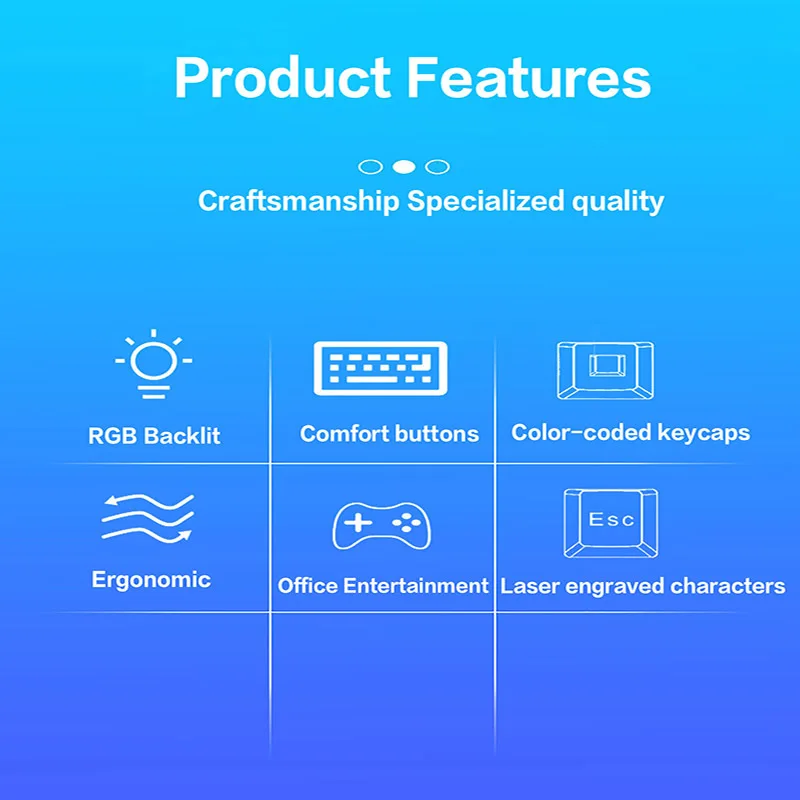 Product Features

Craftsmanship Specialized quality

RGB Backlit

Comfort buttons

Color-coded keycaps

Ergonomic

Office Entertainment

Esc

Laser engraved characters